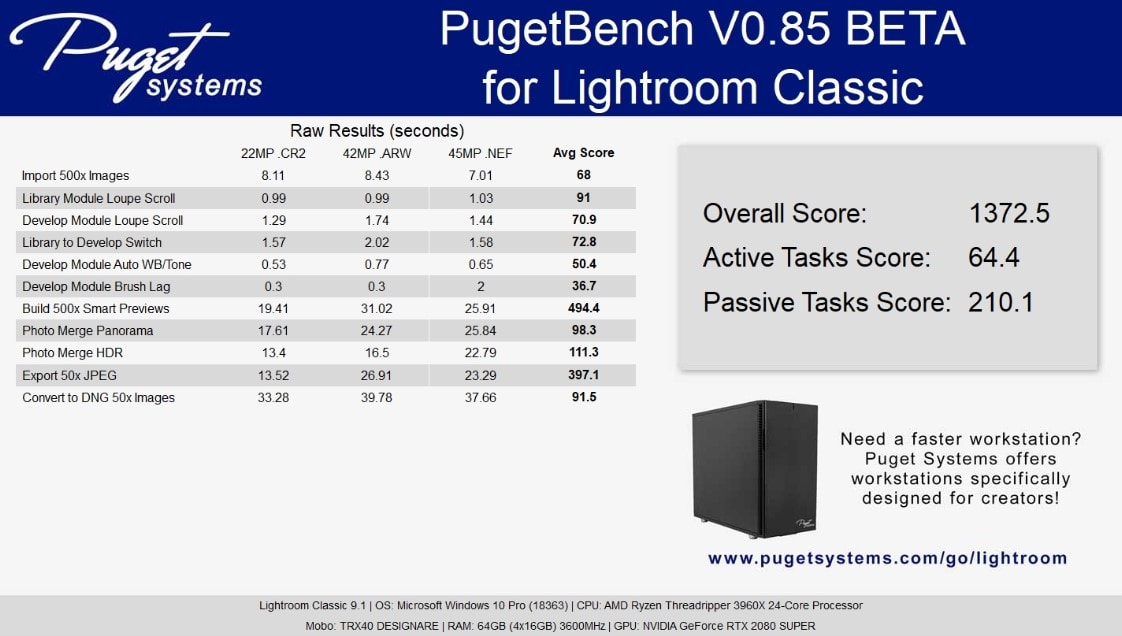 Puget systems

PugetBench V0.85 BETA for Lightroom Classic

Raw Results (seconds)

| | 22MP .CR2 | 42MP .ARW | 45MP .NEF | Avg Score |
|---|---|---|---|---|
| Import 500x Images | 8.11 | 8.43 | 7.01 | 68 |
| Library Module Loupe Scroll | 0.99 | 0.99 | 1.03 | 91 |
| Develop Module Loupe Scroll | 1.29 | 1.74 | 1.44 | 70.9 |
| Library to Develop Switch | 1.57 | 2.02 | 1.58 | 72.8 |
| Develop Module Auto WB/Tone | 0.53 | 0.77 | 0.65 | 50.4 |
| Develop Module Brush Lag | 0.3 | 0.3 | 2 | 36.7 |
| Build 500x Smart Previews | 19.41 | 31.02 | 25.91 | 494.4 |
| Photo Merge Panorama | 17.61 | 24.27 | 25.84 | 98.3 |
| Photo Merge HDR | 13.4 | 16.5 | 22.79 | 111.3 |
| Export 50x JPEG | 13.52 | 26.91 | 23.29 | 397.1 |
| Convert to DNG 50x Images | 33.28 | 39.78 | 37.66 | 91.5 |

Overall Score: 1372.5
Active Tasks Score: 64.4
Passive Tasks Score: 210.1

Puget systems

Need a faster workstation? Puget Systems offers workstations specifically designed for creators!

www.pugetsystems.com/go/lightroom

Lightroom Classic 9.1 | OS: Microsoft Windows 10 Pro (18363) | CPU: AMD Ryzen Threadripper 3960X 24-Core Processor
Mobo: TRX40 DESIGNARE | RAM: 64GB (4x16GB) 3600MHz | GPU: NVIDIA GeForce RTX 2080 SUPER